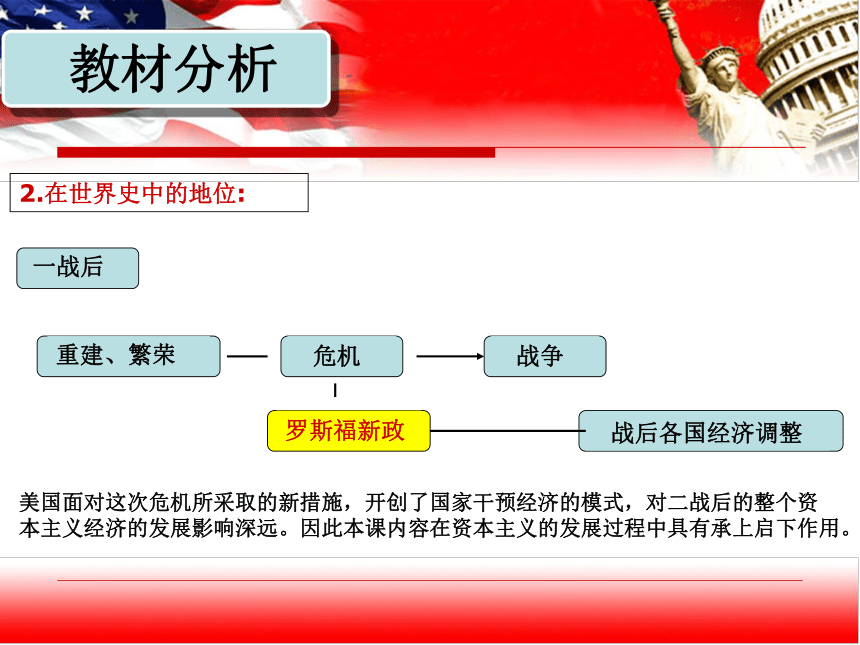 教材分析

2.在世界史中的地位:

一战后

重建、繁荣

危机

战争

罗斯福新政

战后各国经济调整

美国面对这次危机所采取的新措施，开创了国家干预经济的模式，对二战后的整个资本主义经济的发展影响深远。因此本课内容在资本主义的发展过程中具有承上启下作用。